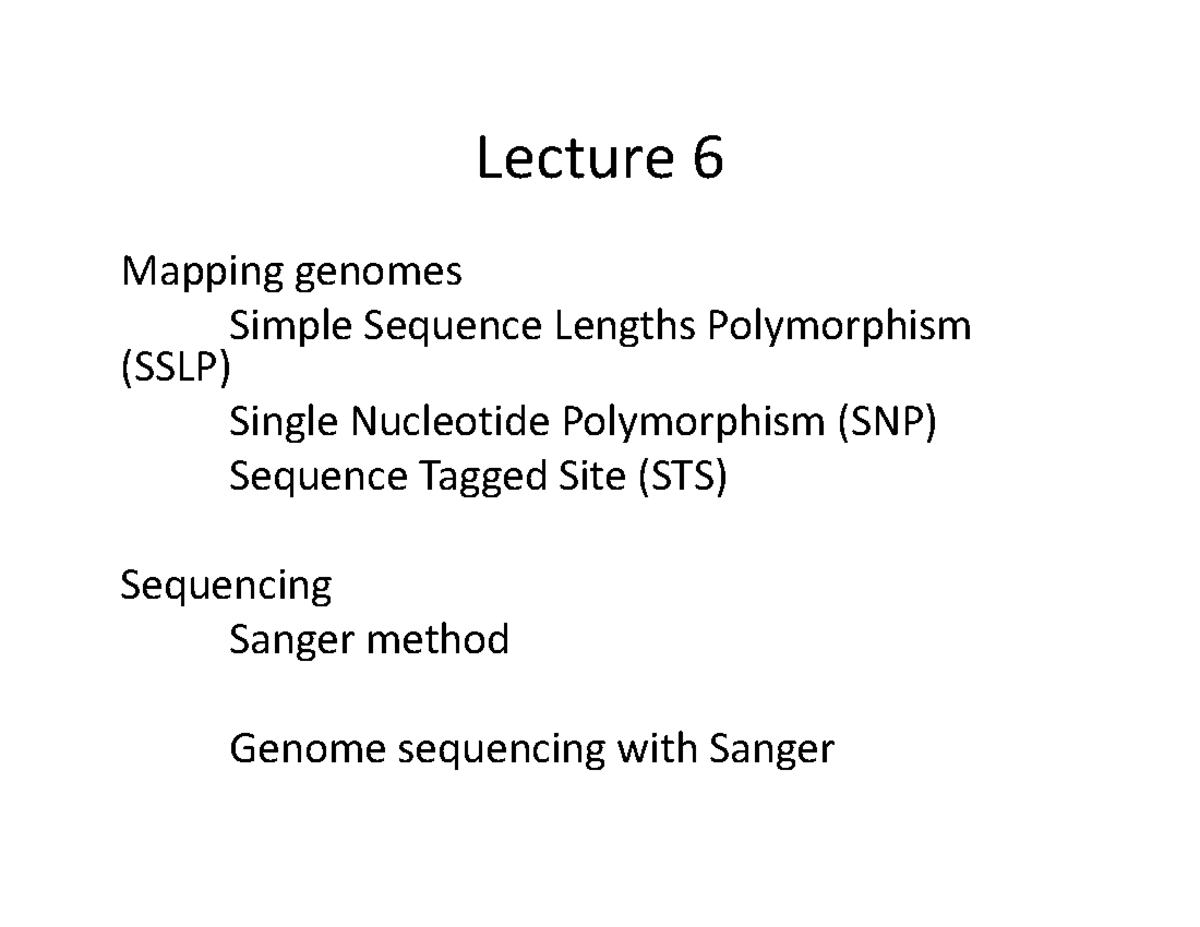 Lecture 6

Mapping genomes
Simple Sequence Lengths Polymorphism (SSLP)
Single Nucleotide Polymorphism (SNP)
Sequence Tagged Site (STS)

Sequencing
Sanger method

Genome sequencing with Sanger